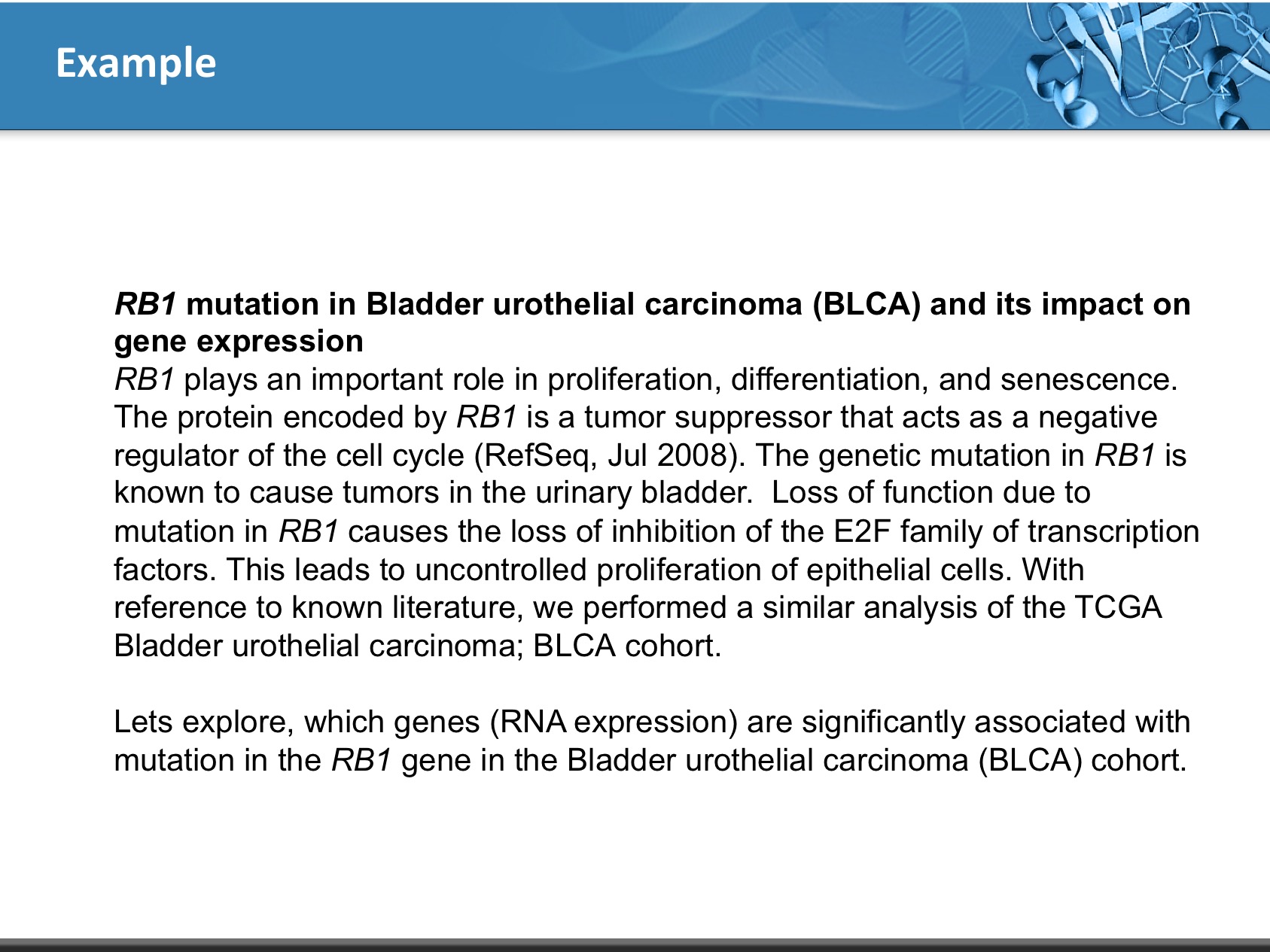 Example

RB1 mutation in Bladder urothelial carcinoma (BLCA) and its impact on gene expression
RB1 plays an important role in proliferation, differentiation, and senescence. The protein encoded by RB1 is a tumor suppressor that acts as a negative regulator of the cell cycle (RefSeq, Jul 2008). The genetic mutation in RB1 is known to cause tumors in the urinary bladder.  Loss of function due to mutation in RB1 causes the loss of inhibition of the E2F family of transcription factors. This leads to uncontrolled proliferation of epithelial cells. With reference to known literature, we performed a similar analysis of the TCGA Bladder urothelial carcinoma; BLCA cohort.

Lets explore, which genes (RNA expression) are significantly associated with mutation in the RB1 gene in the Bladder urothelial carcinoma (BLCA) cohort.